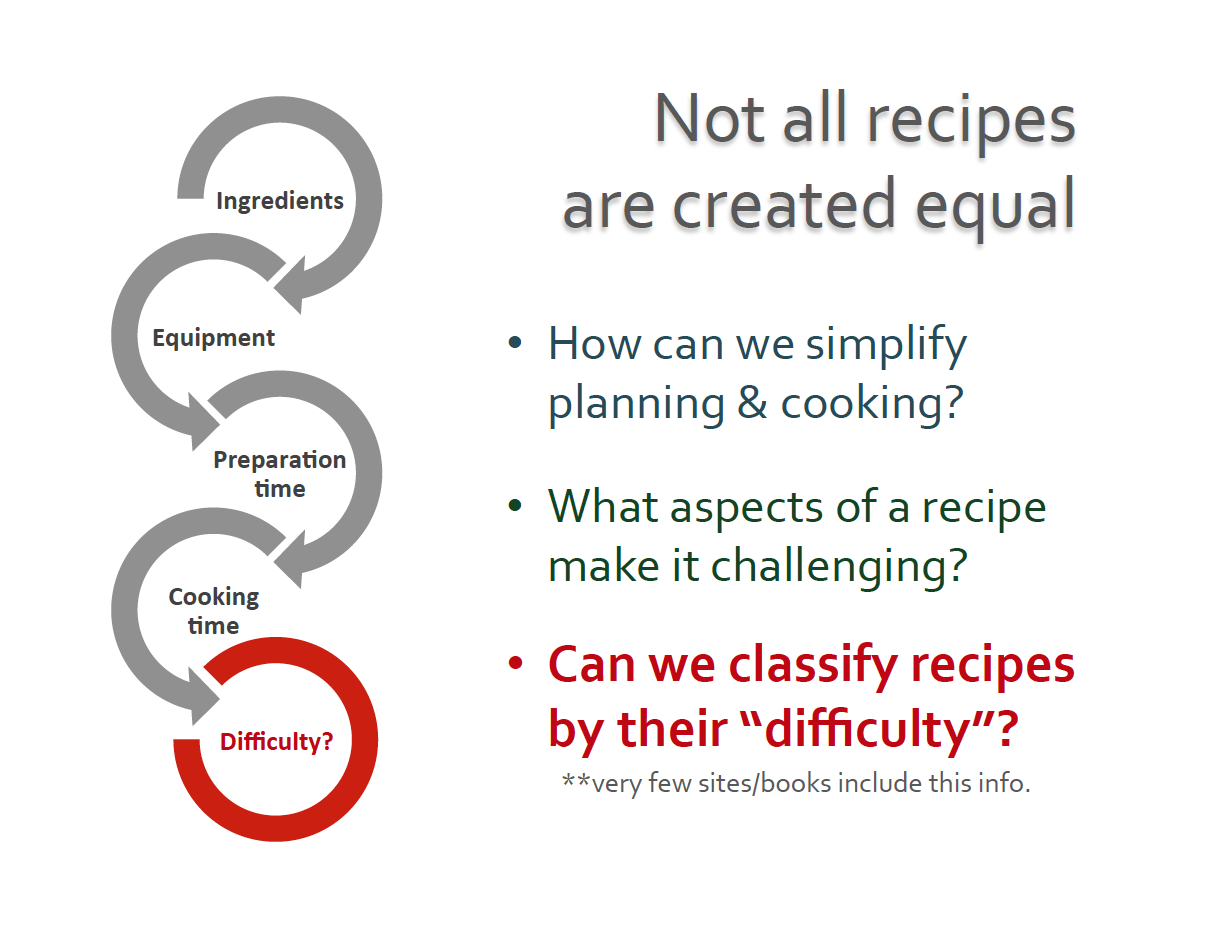 Ingredients

Equipment

Preparation time

Cooking time

Difficulty?

Not all recipes are created equal

• How can we simplify planning & cooking?

• What aspects of a recipe make it challenging?

• Can we classify recipes by their “difficulty”?

**very few sites/books include this info.